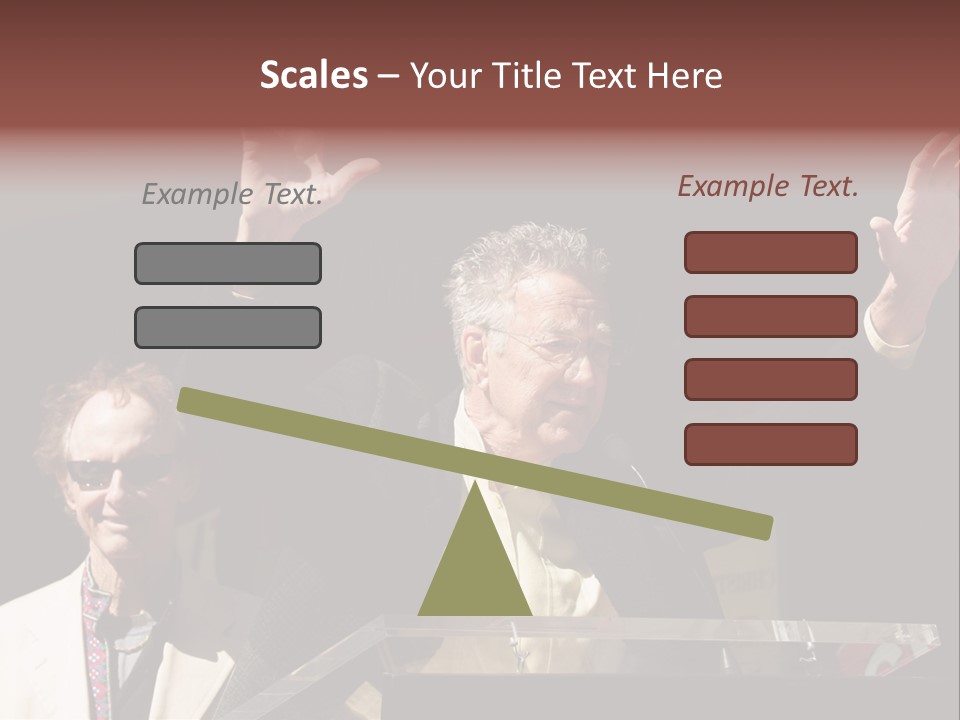 Scales – Your Title Text Here

Example Text.

Example Text.